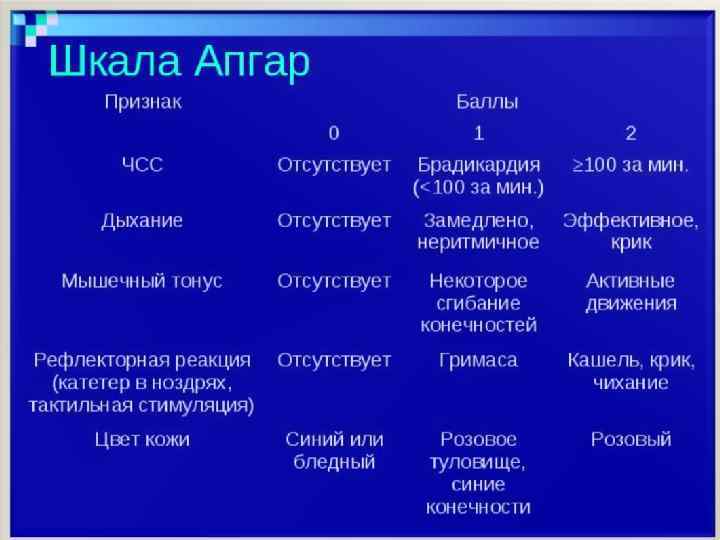 Шкала Апгар

| Признак | Баллы | | |
|---|---|---|---|
| | 0 | 1 | 2 |
| ЧСС | Отсутствует | Брадикардия (<100 за мин.) | ≥100 за мин. |
| Дыхание | Отсутствует | Замедлено, неритмичное | Эффективное, крик |
| Мышечный тонус | Отсутствует | Некоторое сгибание конечностей | Активные движения |
| Рефлекторная реакция (катетер в ноздрях, тактильная стимуляция) | Отсутствует | Гримаса | Кашель, крик, чихание |
| Цвет кожи | Синий или бледный | Розовое туловище, синие конечности | Розовый |